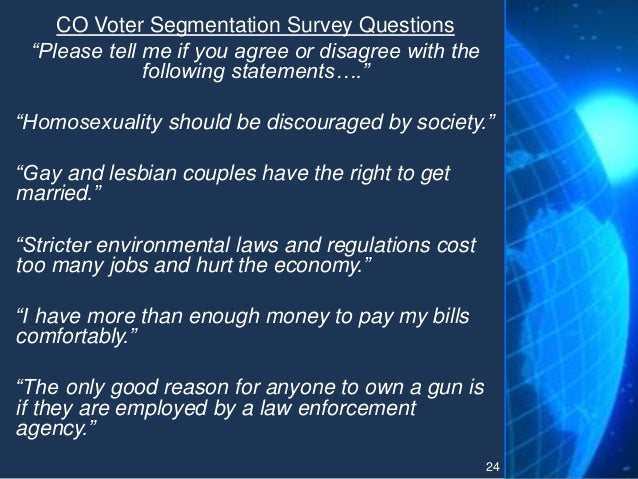 CO Voter Segmentation Survey Questions

“Please tell me if you agree or disagree with the following statements….”

“Homosexuality should be discouraged by society.”

“Gay and lesbian couples have the right to get married.”

“Stricter environmental laws and regulations cost too many jobs and hurt the economy.”

“I have more than enough money to pay my bills comfortably.”

“The only good reason for anyone to own a gun is if they are employed by a law enforcement agency.”

24